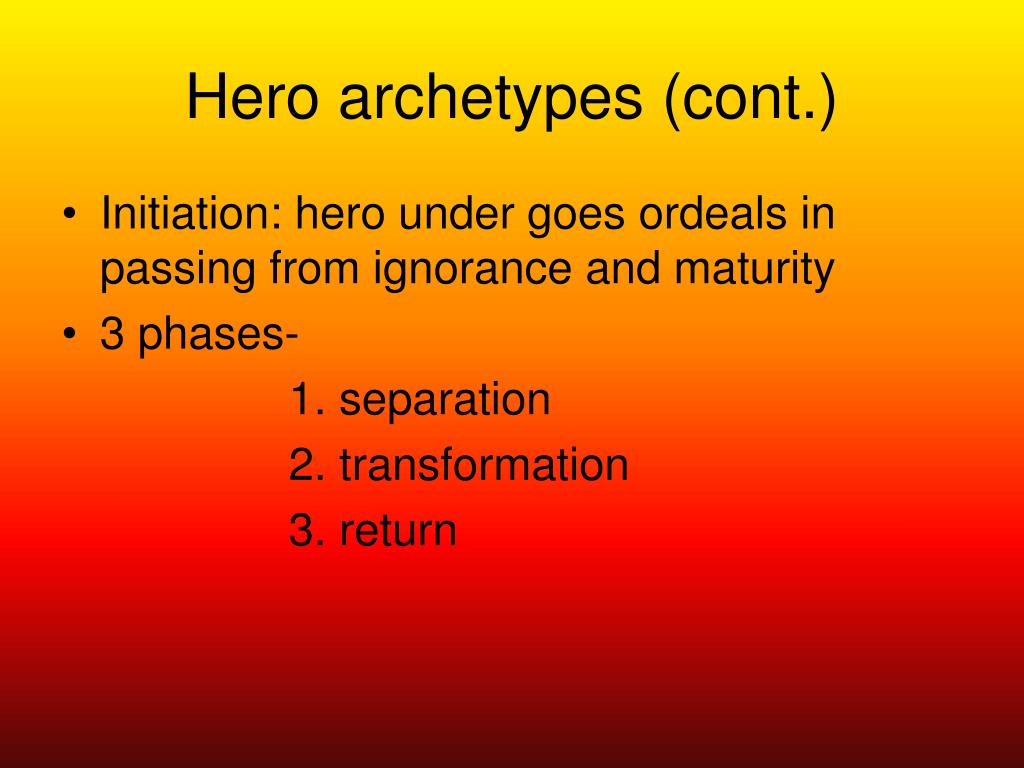 Hero archetypes (cont.)

• Initiation: hero under goes ordeals in passing from ignorance and maturity
• 3 phases-
1. separation
2. transformation
3. return